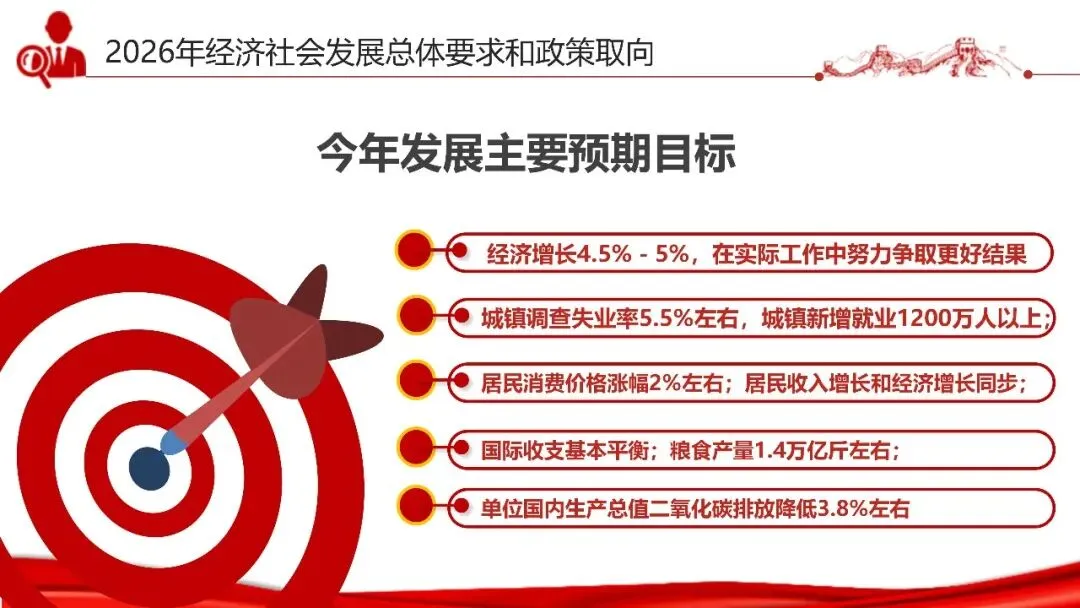 2026年经济社会发展总体要求和政策取向

今年发展主要预期目标

经济增长4.5% - 5%，在实际工作中努力争取更好结果

城镇调查失业率5.5%左右，城镇新增就业1200万人以上；

居民消费价格涨幅2%左右；居民收入增长和经济增长同步；

国际收支基本平衡；粮食产量1.4万亿斤左右；

单位国内生产总值二氧化碳排放降低3.8%左右